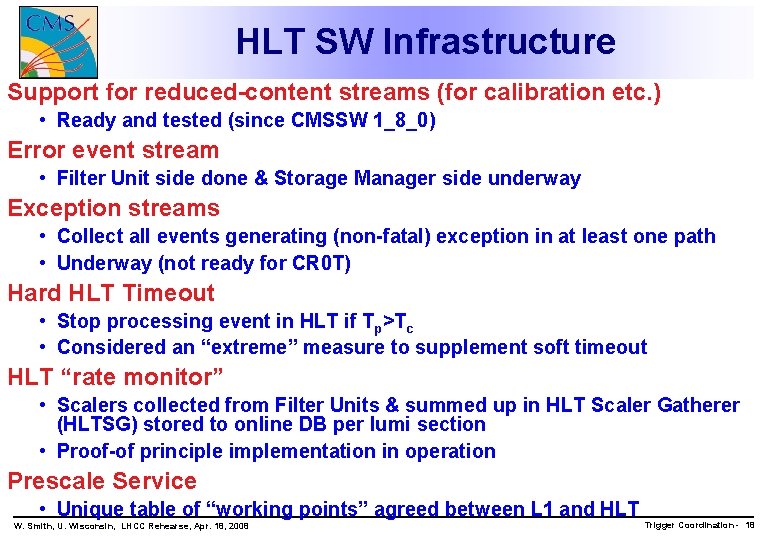 CMS

HLT SW Infrastructure

Support for reduced-content streams (for calibration etc.)

• Ready and tested (since CMSSW 1_8_0)

Error event stream

• Filter Unit side done & Storage Manager side underway

Exception streams

• Collect all events generating (non-fatal) exception in at least one path

• Underway (not ready for CR0T)

Hard HLT Timeout

• Stop processing event in HLT if $T_p > T_c$

• Considered an “extreme” measure to supplement soft timeout

HLT “rate monitor”

• Scalers collected from Filter Units & summed up in HLT Scaler Gatherer (HLTSG) stored to online DB per lumi section

• Proof-of principle implementation in operation

Prescale Service

• Unique table of “working points” agreed between L1 and HLT

W. Smith, U. Wisconsin, LHCC Rehearse, Apr. 18, 2008

Trigger Coordination - 18